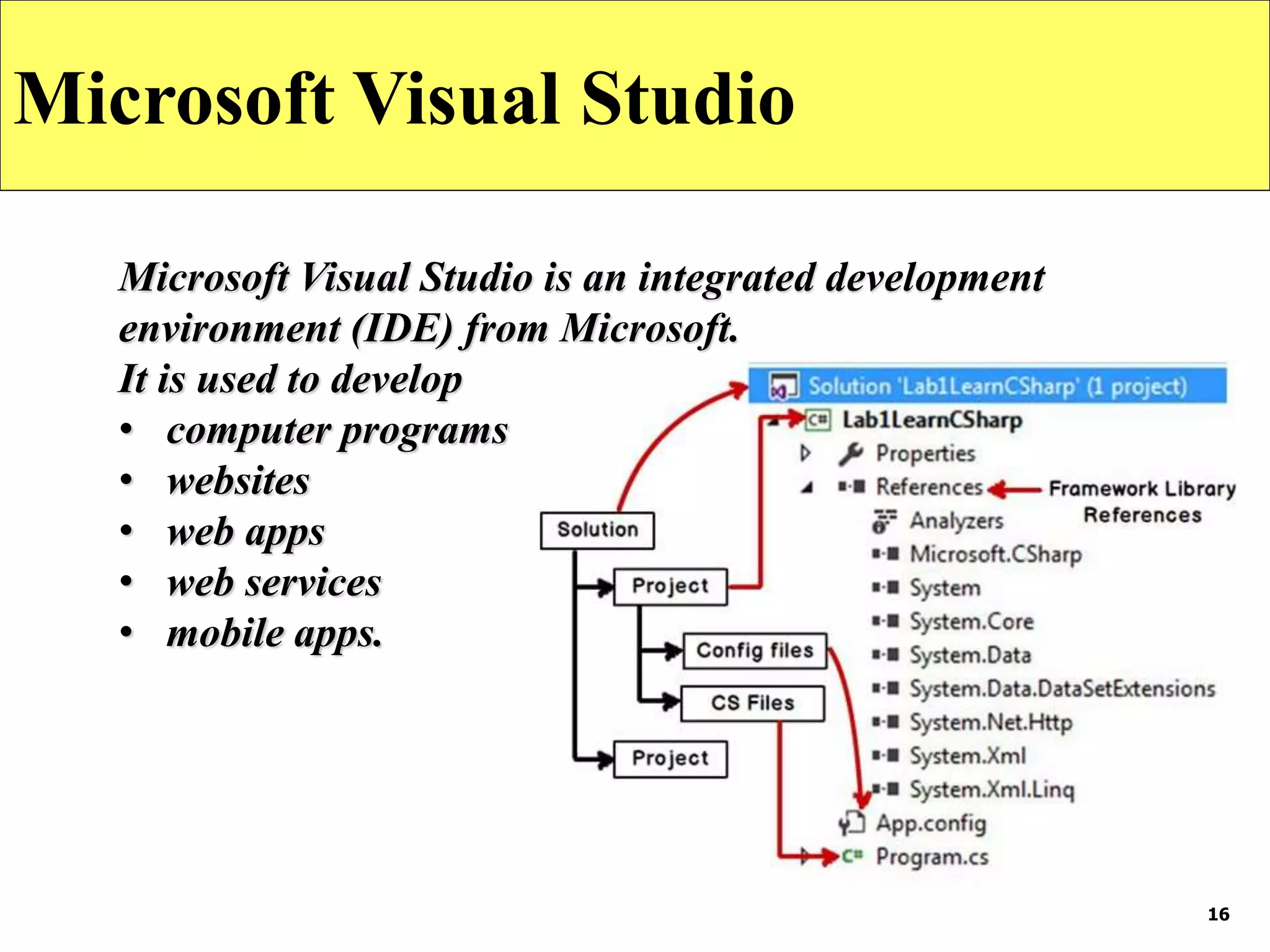 Microsoft Visual Studio

Microsoft Visual Studio is an integrated development environment (IDE) from Microsoft.
It is used to develop
• computer programs
• websites
• web apps
• web services
• mobile apps.

Solution
Project
Config files
CS Files
Project

Solution 'Lab1LearnCSharp' (1 project)
Lab1LearnCSharp
Properties
References
Framework Library References
Analyzers
Microsoft.CSharp
System
System.Core
System.Data
System.Data.DataSetExtensions
System.Net.Http
System.Xml
System.Xml.Linq
App.config
Program.cs

16